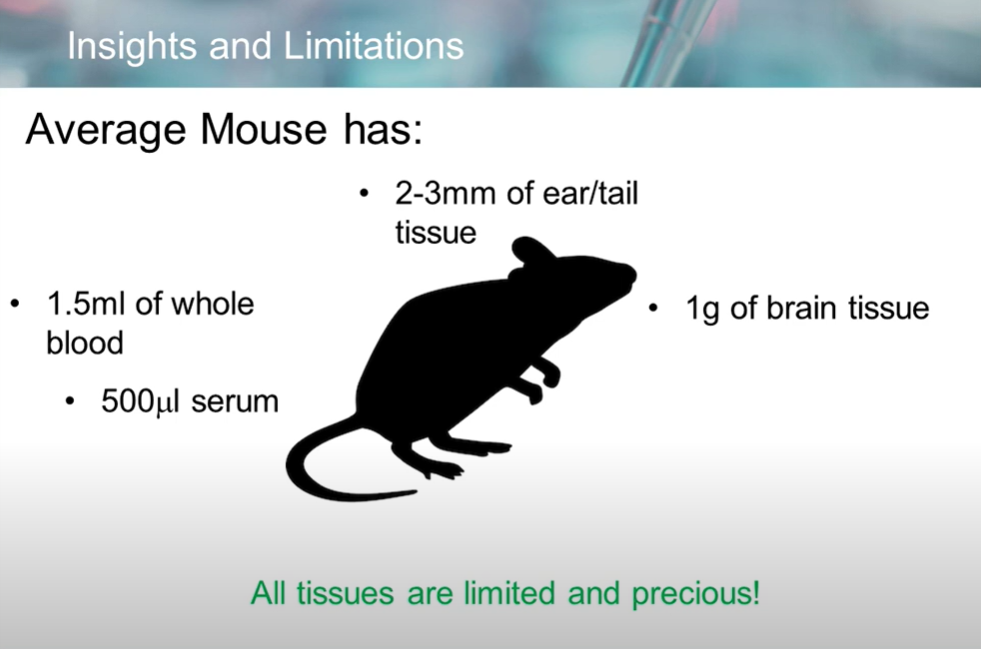 Insights and Limitations

Average Mouse has:

• 2-3mm of ear/tail tissue

• 1.5ml of whole blood

• 500μl serum

• 1g of brain tissue

All tissues are limited and precious!